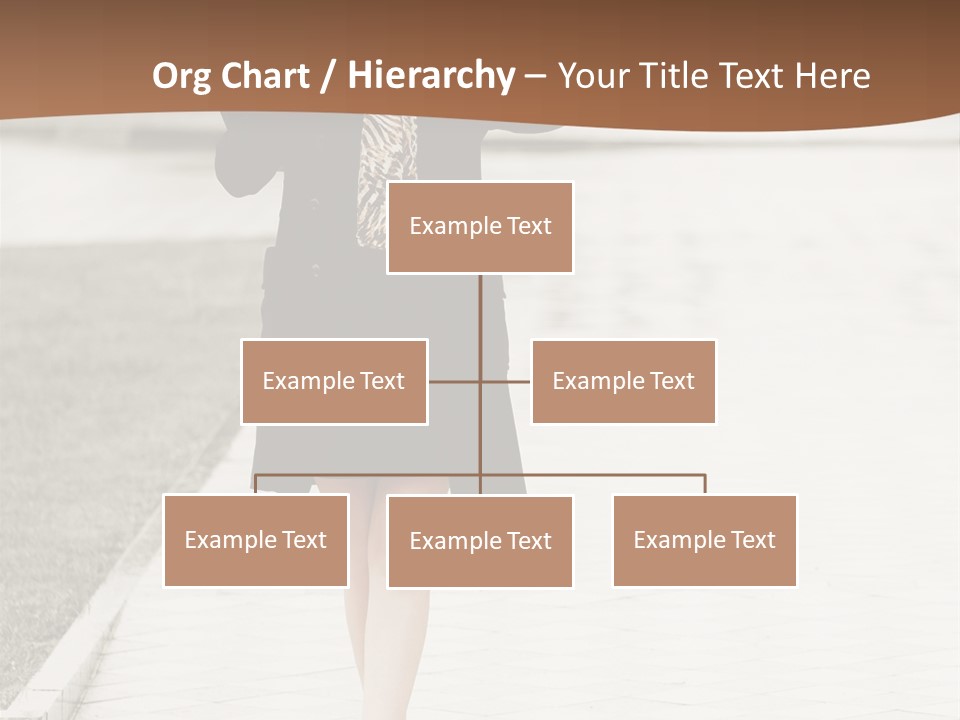 Org Chart / Hierarchy – Your Title Text Here

Example Text

Example Text

Example Text

Example Text

Example Text

Example Text